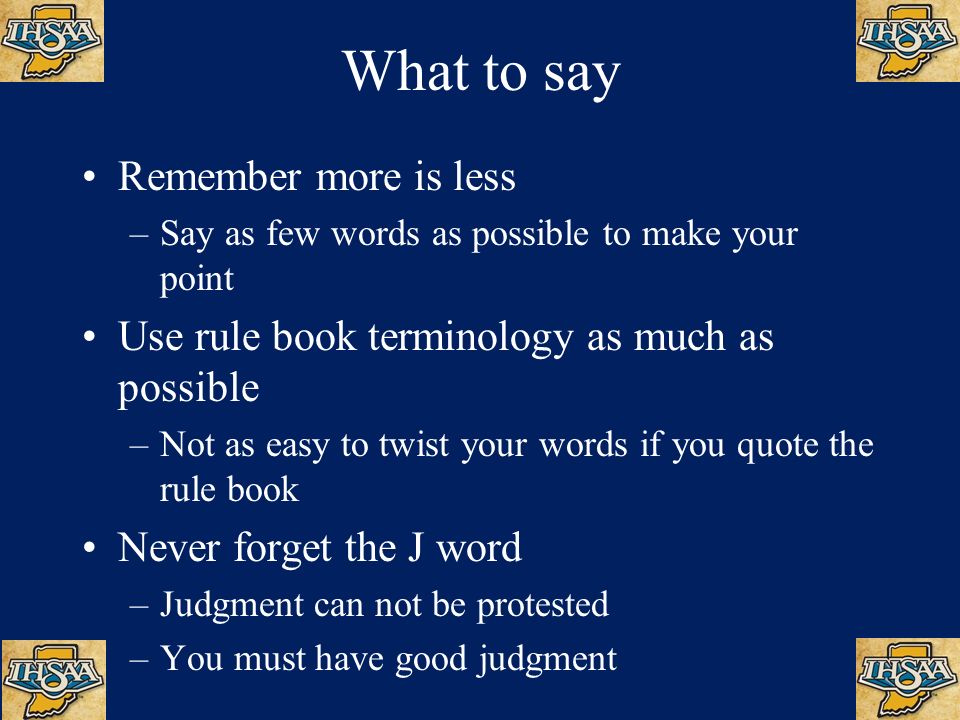 IHSAA

IHSAA

What to say

• Remember more is less
– Say as few words as possible to make your point

• Use rule book terminology as much as possible
– Not as easy to twist your words if you quote the rule book

• Never forget the J word
– Judgment can not be protested
– You must have good judgment

IHSAA

IHSAA